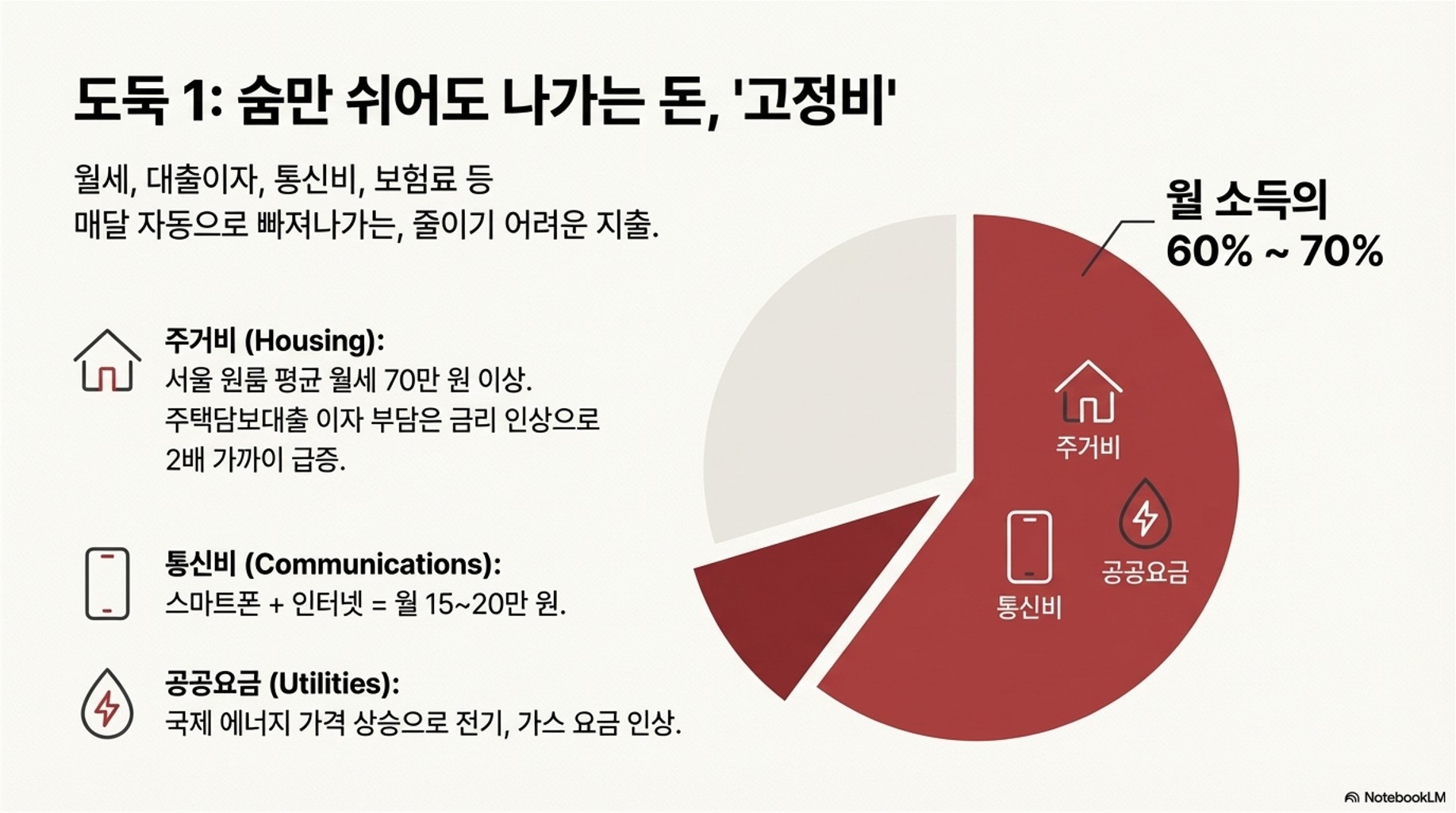 도둑 1: 숨만 쉬어도 나가는 돈, '고정비'

월세, 대출이자, 통신비, 보험료 등
매달 자동으로 빠져나가는, 줄이기 어려운 지출.

주거비 (Housing):
서울 원룸 평균 월세 70만 원 이상.
주택담보대출 이자 부담은 금리 인상으로 2배 가까이 급증.

통신비 (Communications):
스마트폰 + 인터넷 = 월 15~20만 원.

공공요금 (Utilities):
국제 에너지 가격 상승으로 전기, 가스 요금 인상.

월 소득의
60% ~ 70%

주거비

통신비

공공요금

NotebookLM